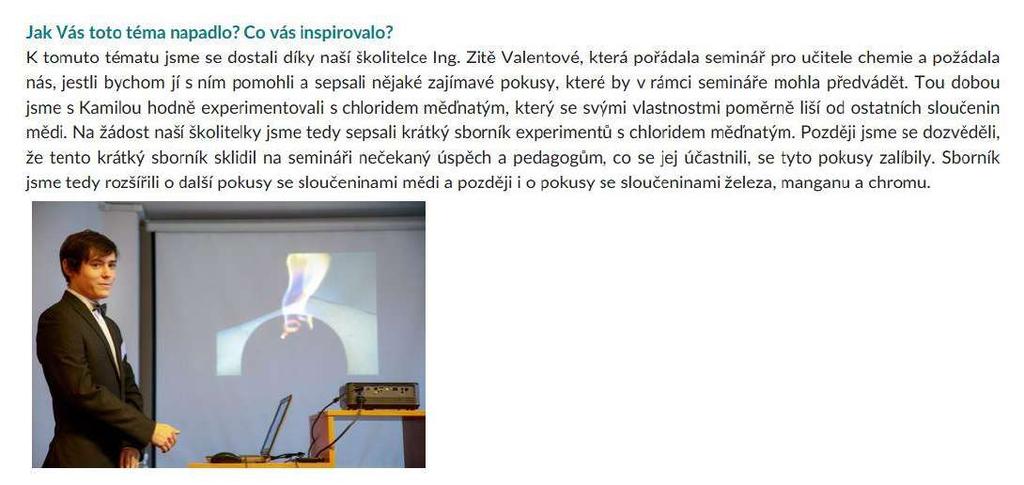 Jak Vás toto téma napadlo? Co vás inspirovalo?

K tomuto tématu jsme se dostali díky naší školitelce Ing. Zitě Valentové, která pořádala seminář pro učitele chemie a požádala nás, jestli bychom jí s ním pomohli a sepsali nějaké zajímavé pokusy, které by v rámci semináře mohla předvádět. Tou dobou jsme s Kamilou hodně experimentovali s chloridem měďnatým, který se svými vlastnostmi poměrně liší od ostatních sloučenin mědi. Na žádost naší školitelky jsme tedy sepsali krátký sborník experimentů s chloridem měďnatým. Později jsme se dozvěděli, že tento krátký sborník sklidil na semináři nečekaný úspěch a pedagogům, co se jej účastnili, se tyto pokusy zalíbily. Sborník jsme tedy rozšířili o další pokusy se sloučeninami mědi a později i o pokusy se sloučeninami železa, manganu a chromu.